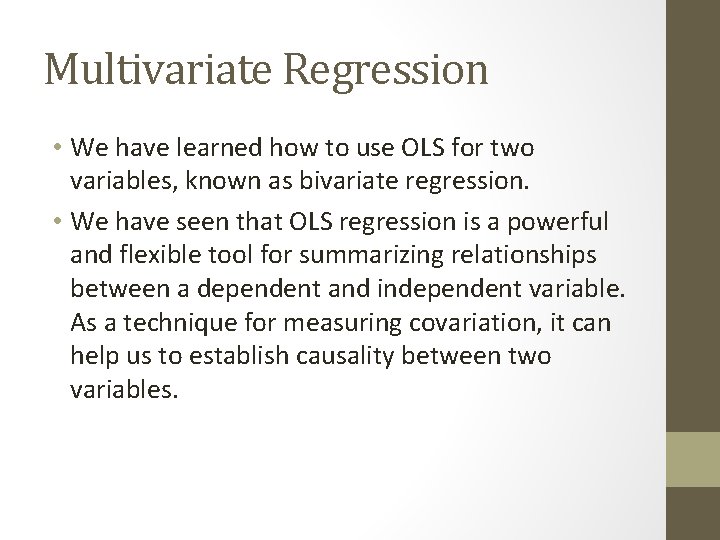 Multivariate Regression

• We have learned how to use OLS for two variables, known as bivariate regression.

• We have seen that OLS regression is a powerful and flexible tool for summarizing relationships between a dependent and independent variable. As a technique for measuring covariation, it can help us to establish causality between two variables.